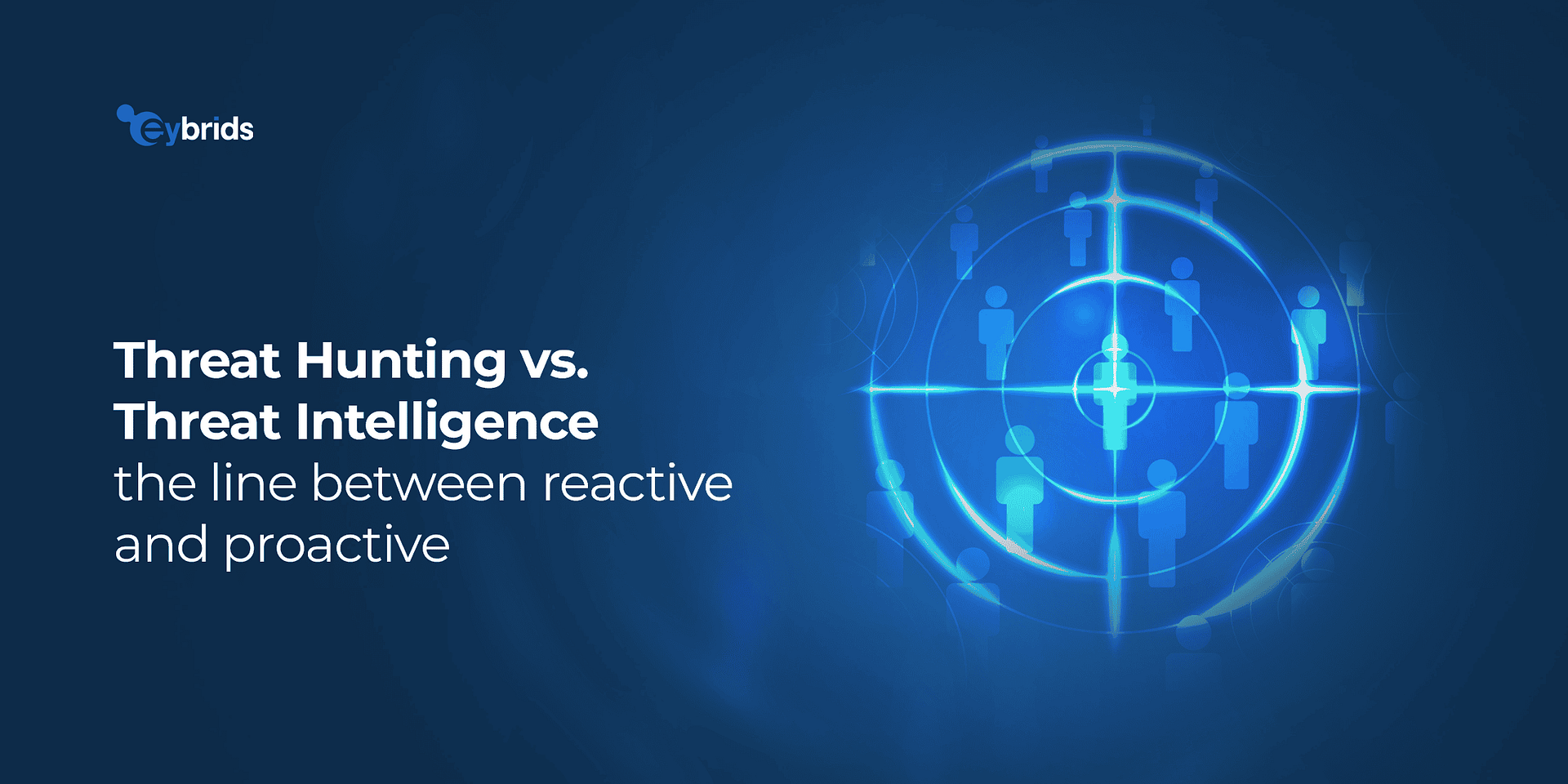 eybrids

Threat Hunting vs. Threat Intelligence the line between reactive and proactive